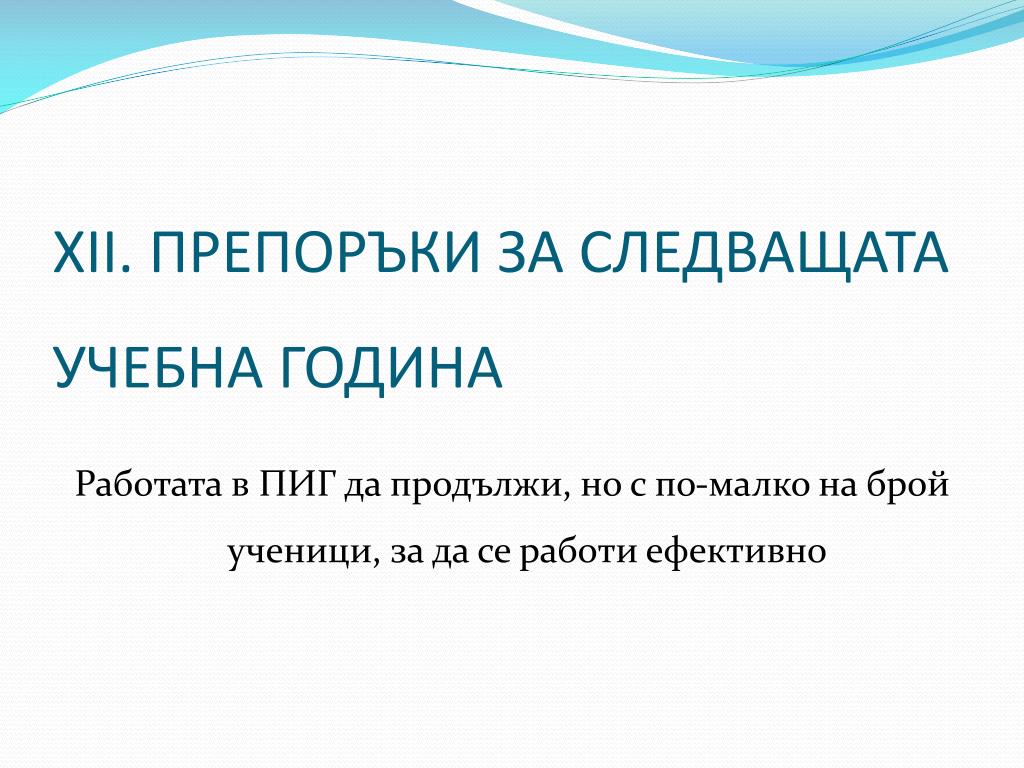 XII. ПРЕПОРЪКИ ЗА СЛЕДВАЩАТА УЧЕБНА ГОДИНА

Работата в ПИГ да продължи, но с по-малко на брой ученици, за да се работи ефективно